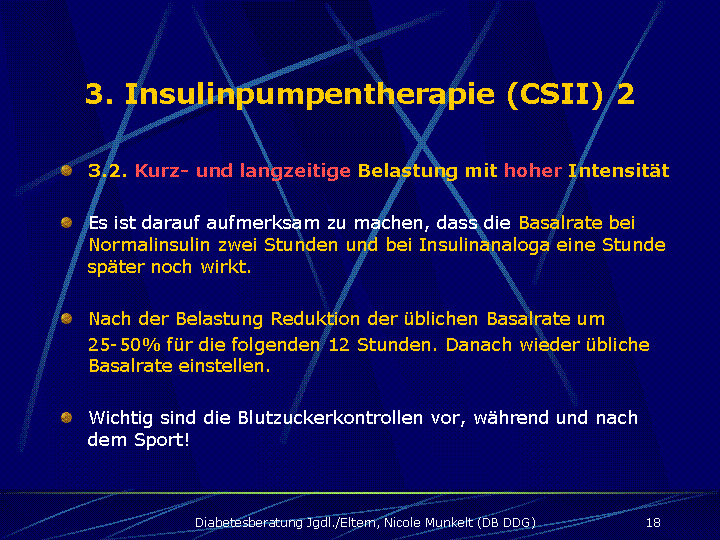 3. Insulinpumpentherapie (CSII) 2

3.2. Kurz- und langzeitige Belastung mit hoher Intensität

Es ist darauf aufmerksam zu machen, dass die Basalrate bei Normalinsulin zwei Stunden und bei Insulinanaloga eine Stunde später noch wirkt.

Nach der Belastung Reduktion der üblichen Basalrate um 25-50% für die folgenden 12 Stunden. Danach wieder übliche Basalrate einstellen.

Wichtig sind die Blutzuckerkontrollen vor, während und nach dem Sport!

Diabetesberatung Jgdl./Eltern, Nicole Munkelt (DB DDG) 18